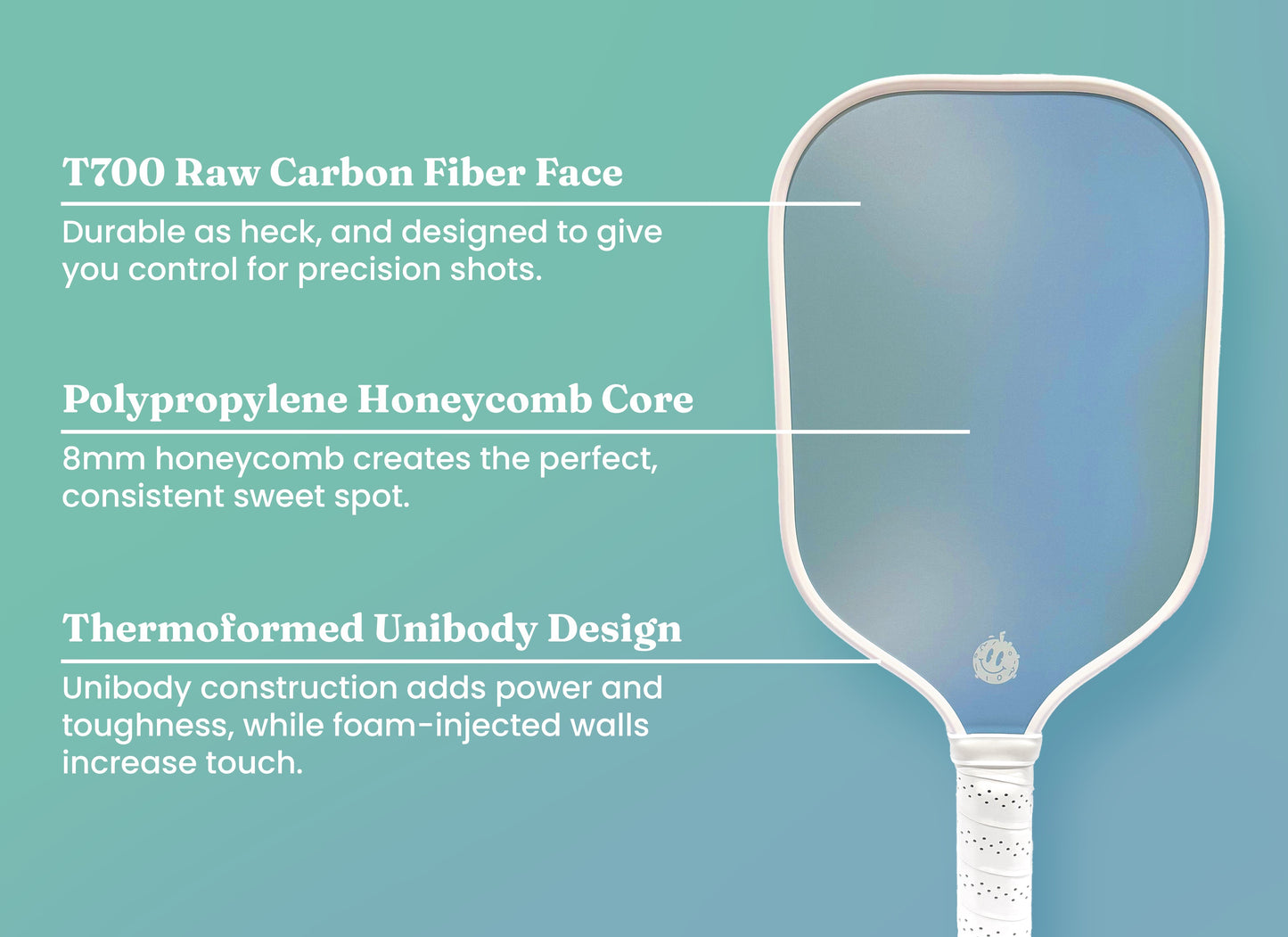 T700 Raw Carbon Fiber Face

Durable as heck, and designed to give you control for precision shots.

Polypropylene Honeycomb Core

8mm honeycomb creates the perfect, consistent sweet spot.

Thermoformed Unibody Design

Unibody construction adds power and toughness, while foam-injected walls increase touch.